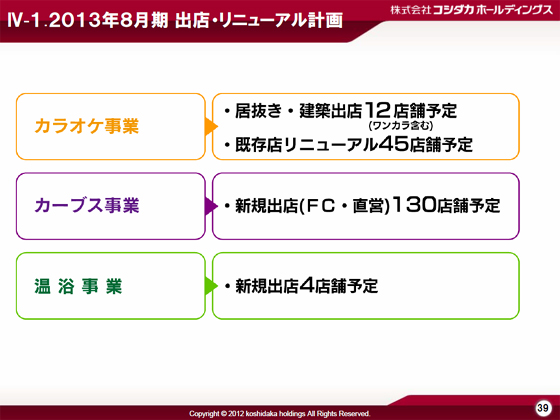 Ⅳ-1.2013年8月期 出店・リニューアル計画

株式会社コシダカホールディングス

カラオケ事業

・居抜き・建築出店12店舗予定
(ワンカラ含む)
・既存店リニューアル45店舗予定

カーブス事業

・新規出店(FC・直営)130店舗予定

温浴事業

・新規出店4店舗予定

Copyright © 2012 koshidaka holdings All Rights Reserved.

39